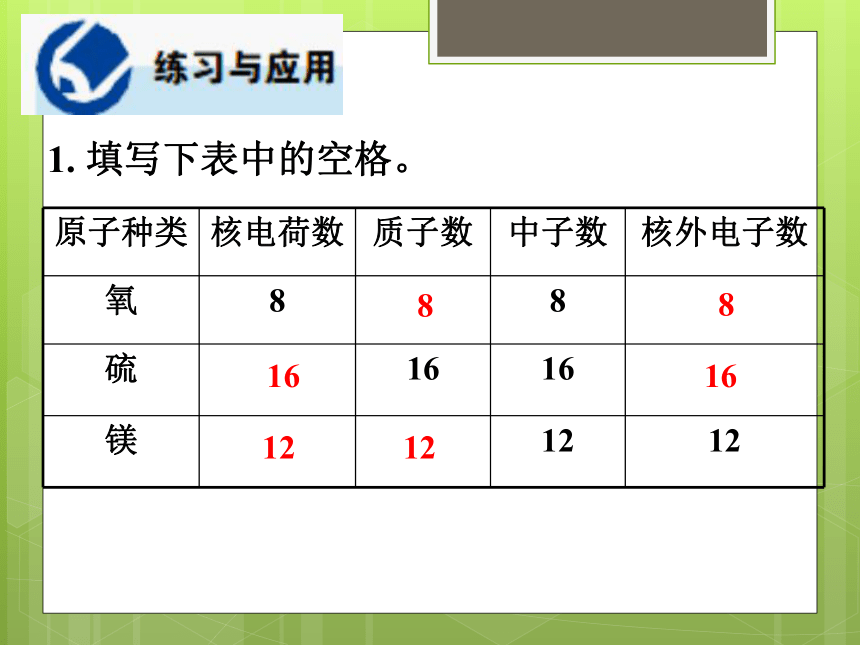 练习与应用

1. 填写下表中的空格。

| 原子种类 | 核电荷数 | 质子数 | 中子数 | 核外电子数 |
|---|---|---|---|---|
| 氧 | 8 | 8 | 8 | 8 |
| 硫 | 16 | 16 | 16 | 16 |
| 镁 | 12 | 12 | 12 | 12 |